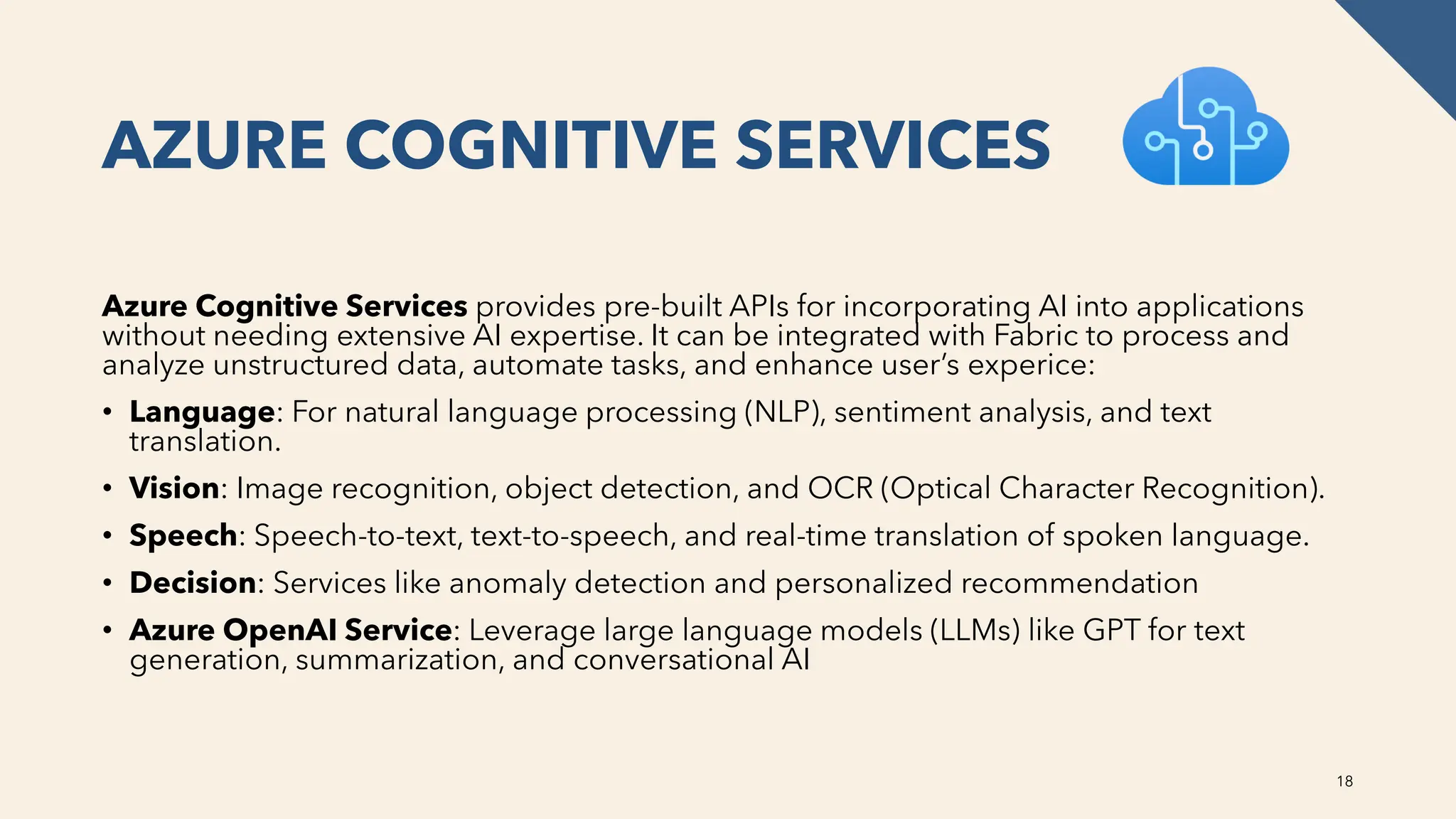 AZURE COGNITIVE SERVICES

Azure Cognitive Services provides pre-built APIs for incorporating AI into applications without needing extensive AI expertise. It can be integrated with Fabric to process and analyze unstructured data, automate tasks, and enhance user's experice:

• Language: For natural language processing (NLP), sentiment analysis, and text translation.
• Vision: Image recognition, object detection, and OCR (Optical Character Recognition).
• Speech: Speech-to-text, text-to-speech, and real-time translation of spoken language.
• Decision: Services like anomaly detection and personalized recommendation
• Azure OpenAI Service: Leverage large language models (LLMs) like GPT for text generation, summarization, and conversational AI

18